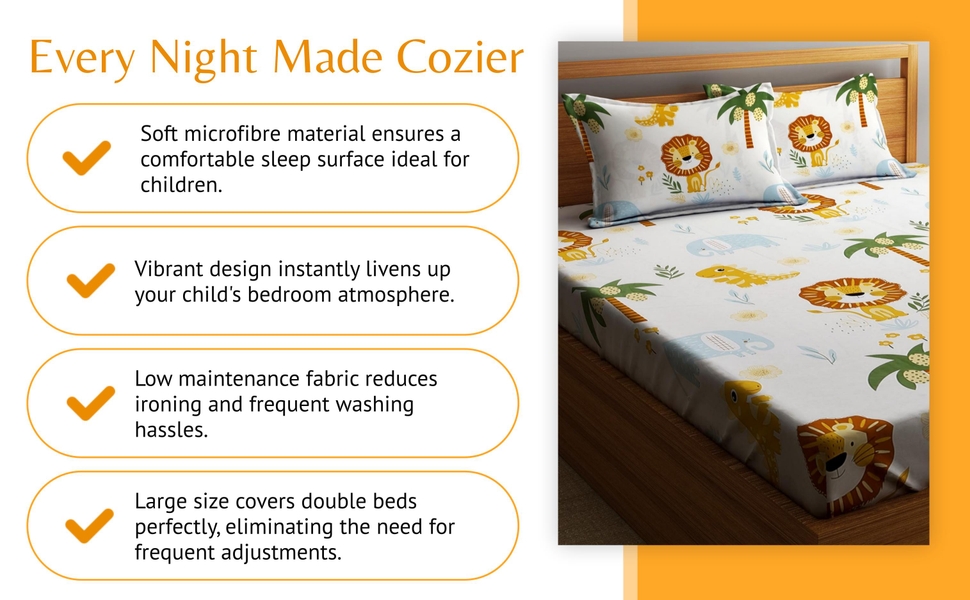 Every Night Made Cozier

Soft microfibre material ensures a comfortable sleep surface ideal for children.

Vibrant design instantly livens up your child's bedroom atmosphere.

Low maintenance fabric reduces ironing and frequent washing hassles.

Large size covers double beds perfectly, eliminating the need for frequent adjustments.